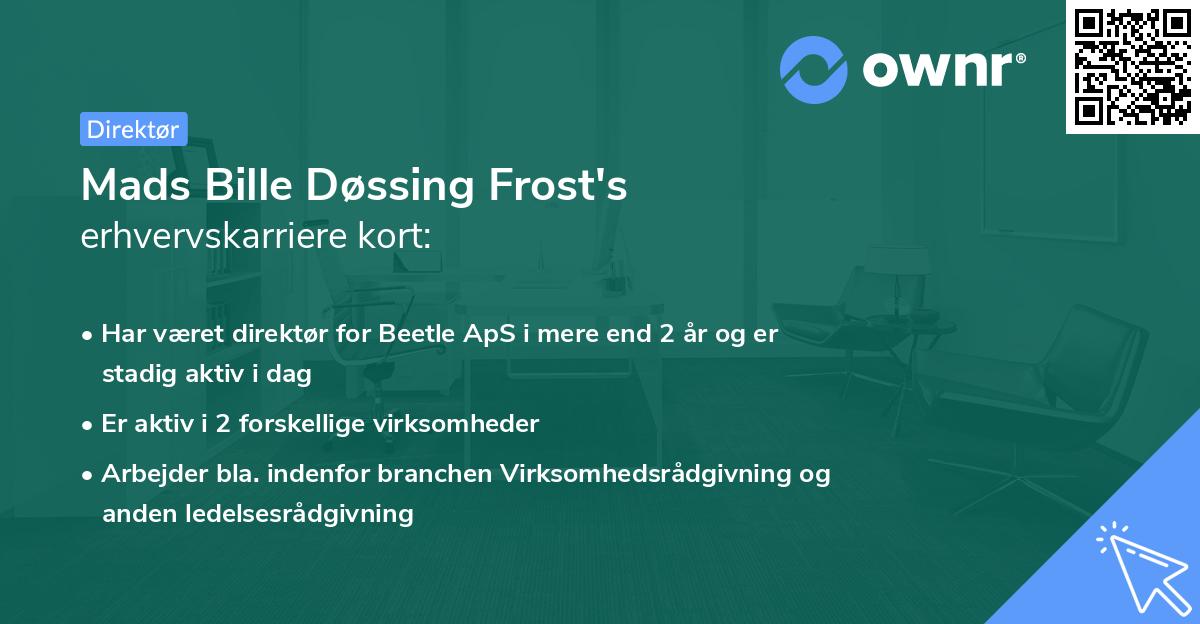 ownr®

Direktør

Mads Bille Døssing Frost's
erhvervskarriere kort:

• Har været direktør for Beetle ApS i mere end 2 år og er stadig aktiv i dag

• Er aktiv i 2 forskellige virksomheder

• Arbejder bla. indenfor branchen Virksomhedsrådgivning og anden ledelsesrådgivning